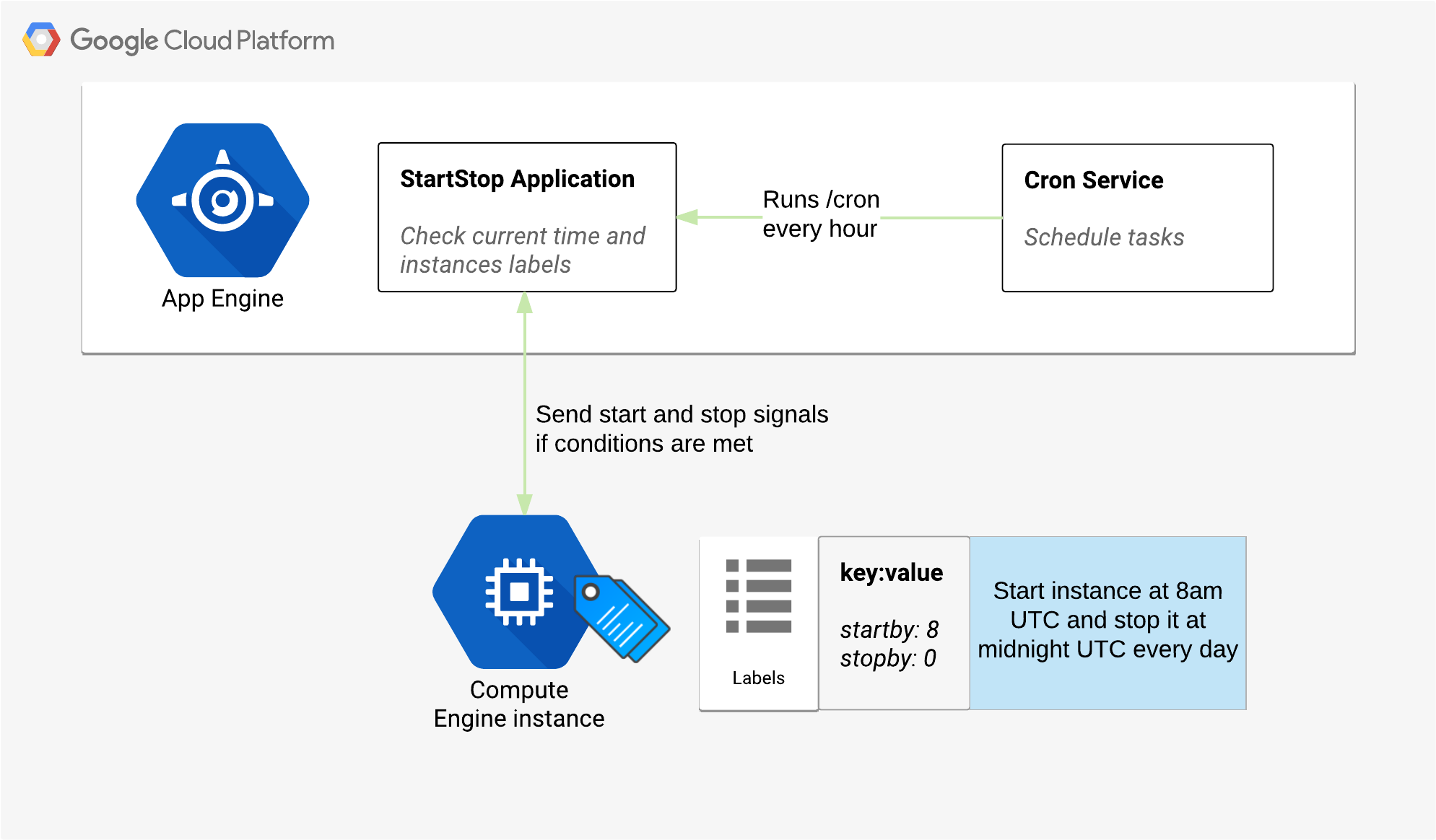 Google Cloud Platform

App Engine

StartStop Application

Check current time and instances labels

Runs /cron every hour

Cron Service

Schedule tasks

Send start and stop signals if conditions are met

Compute Engine instance

Labels

key:value

startby: 8
stopby: 0

Start instance at 8am UTC and stop it at midnight UTC every day